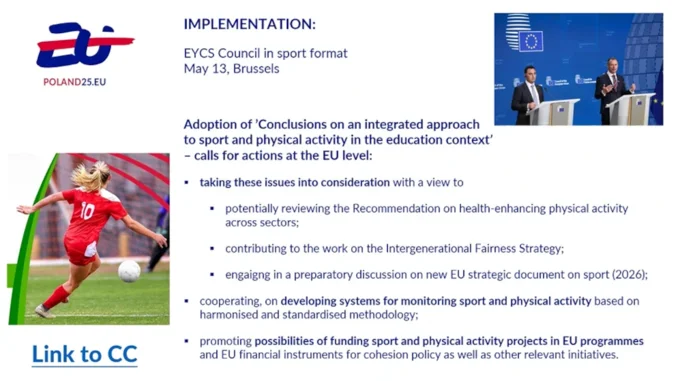 EU
POLAND25.EU

IMPLEMENTATION:

EYCS Council in sport format
May 13, Brussels

Adoption of 'Conclusions on an integrated approach to sport and physical activity in the education context' – calls for actions at the EU level:

▪ taking these issues into consideration with a view to

▪ potentially reviewing the Recommendation on health-enhancing physical activity across sectors;

▪ contributing to the work on the Intergenerational Fairness Strategy;

▪ engaigng in a preparatory discussion on new EU strategic document on sport (2026);

▪ cooperating, on developing systems for monitoring sport and physical activity based on harmonised and standardised methodology;

▪ promoting possibilities of funding sport and physical activity projects in EU programmes and EU financial instruments for cohesion policy as well as other relevant initiatives.

10

Link to CC